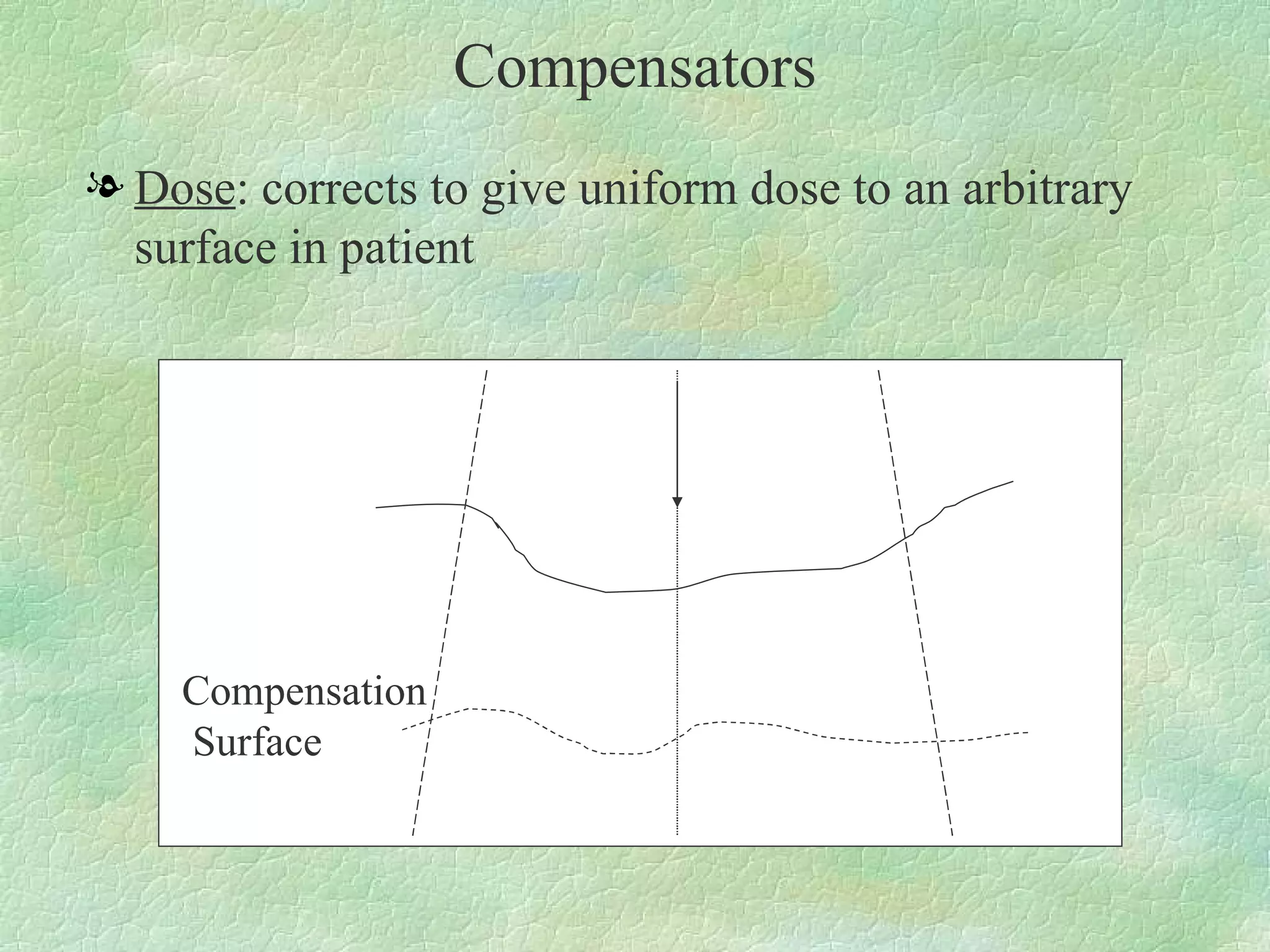 Compensators

Dose: corrects to give uniform dose to an arbitrary surface in patient

Compensation Surface